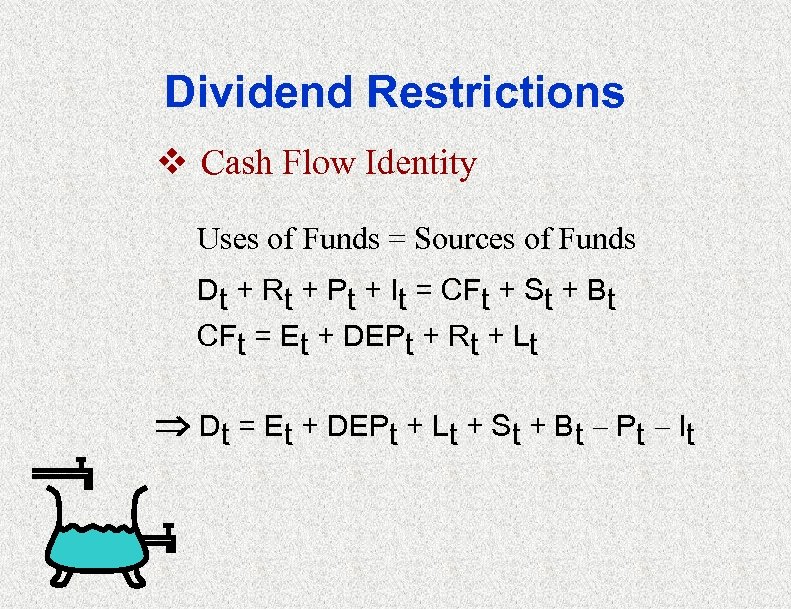 Dividend Restrictions

❖ Cash Flow Identity

Uses of Funds = Sources of Funds

$D_t + R_t + P_t + I_t = CF_t + S_t + B_t$

$CF_t = E_t + DEP_t + R_t + L_t$

$\Rightarrow D_t = E_t + DEP_t + L_t + S_t + B_t - P_t - I_t$